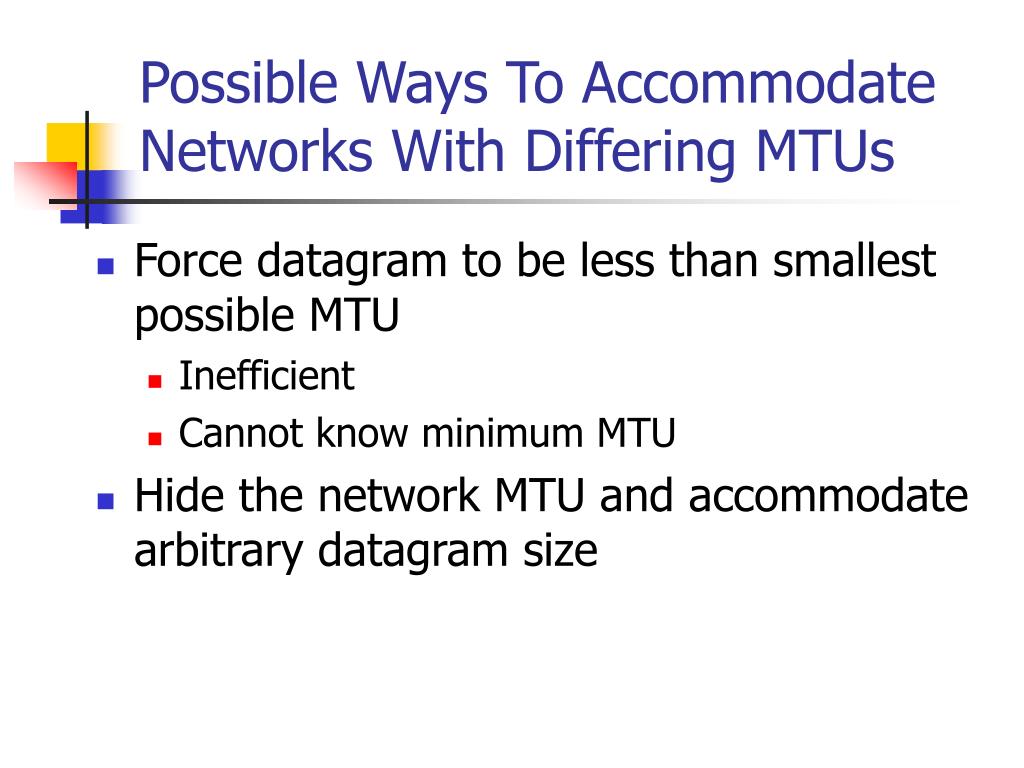 Possible Ways To Accommodate Networks With Differing MTUs

- Force datagram to be less than smallest possible MTU
  - Inefficient
  - Cannot know minimum MTU
- Hide the network MTU and accommodate arbitrary datagram size